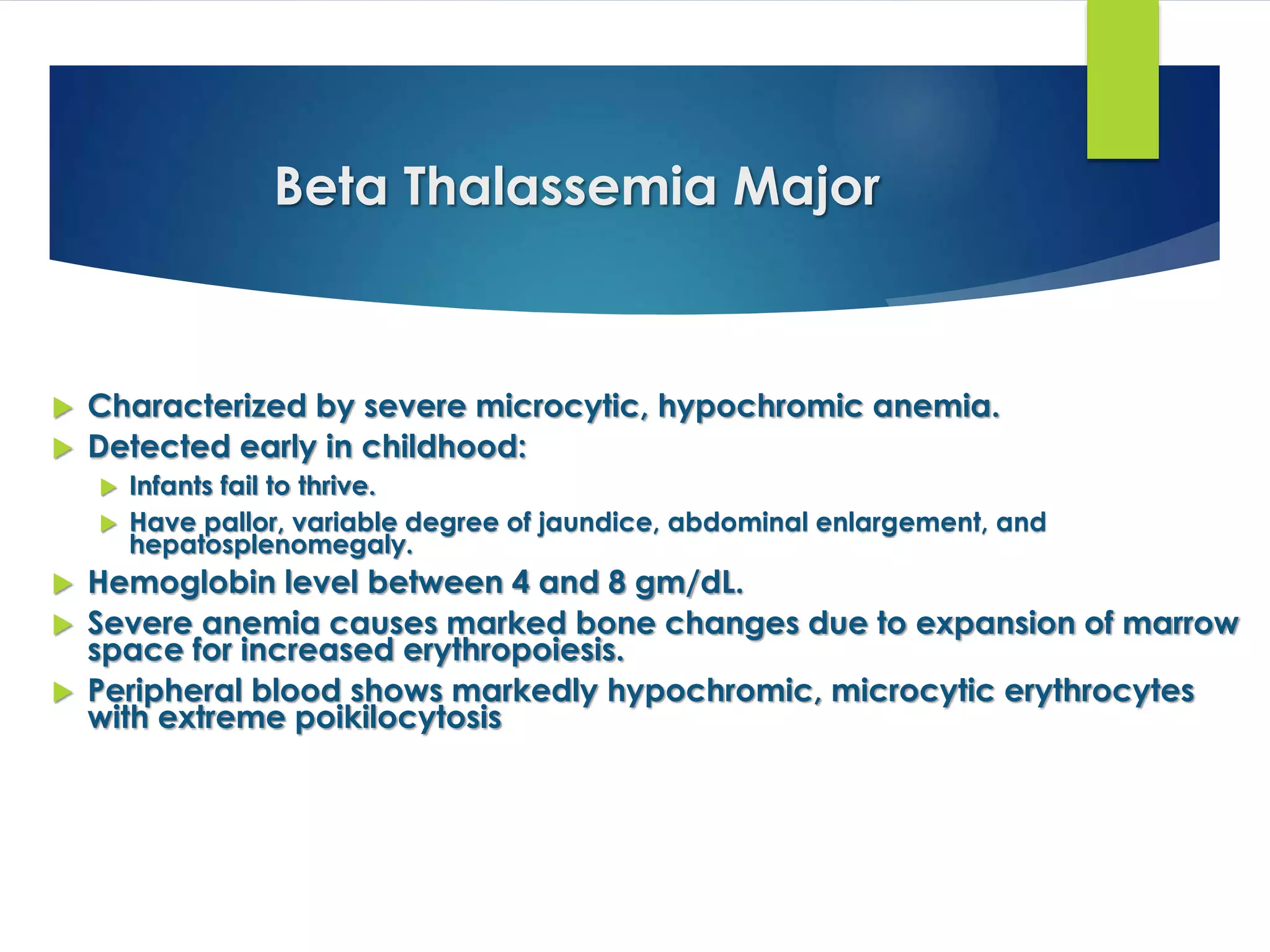 Beta Thalassemia Major

Characterized by severe microcytic, hypochromic anemia.

Detected early in childhood:

Infants fail to thrive.

Have pallor, variable degree of jaundice, abdominal enlargement, and hepatosplenomegaly.

Hemoglobin level between 4 and 8 gm/dL.

Severe anemia causes marked bone changes due to expansion of marrow space for increased erythropoiesis.

Peripheral blood shows markedly hypochromic, microcytic erythrocytes with extreme poikilocytosis